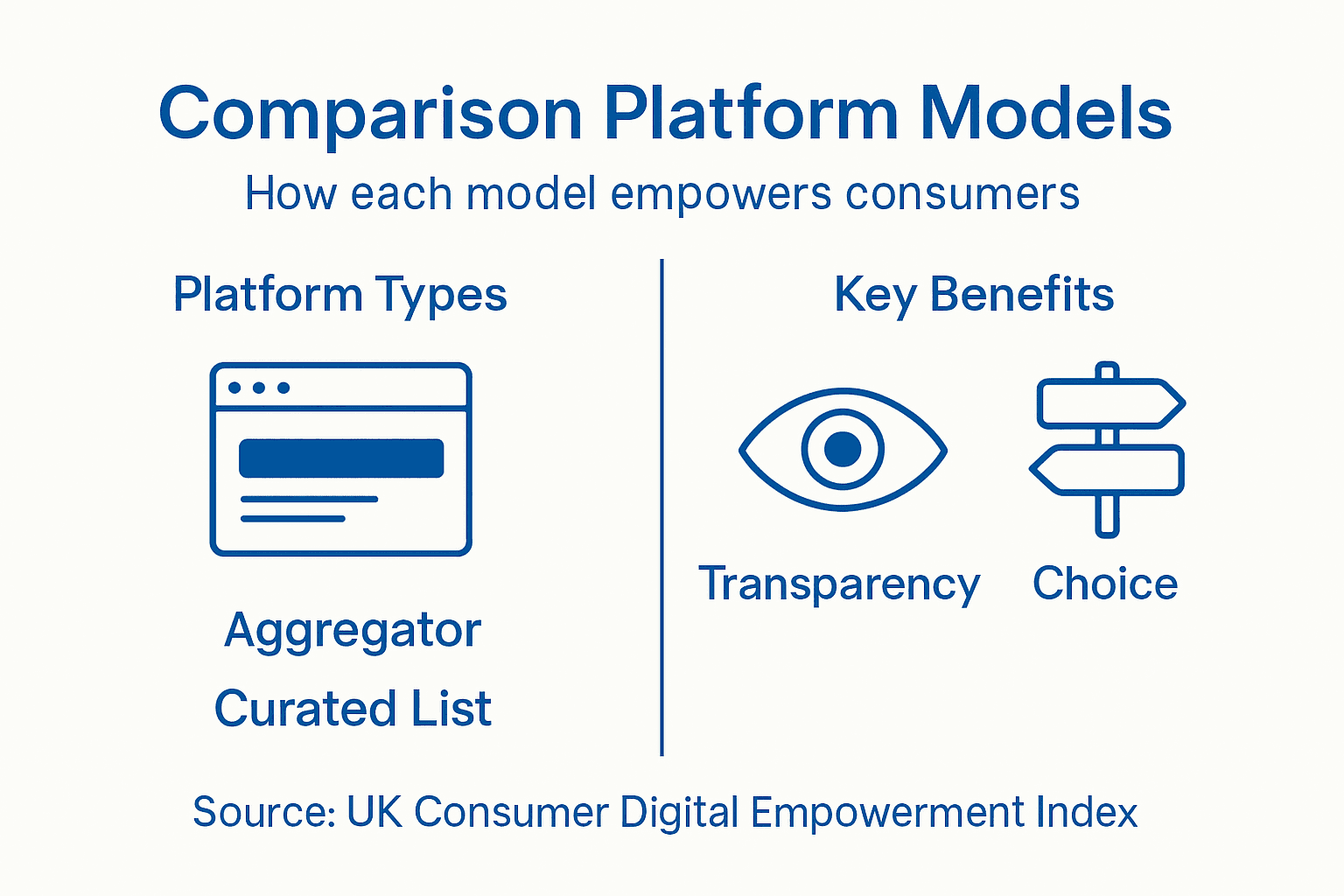 Comparison Platform Models

How each model empowers consumers

Platform Types

Aggregator

Curated List

Key Benefits

Transparency

Choice

Source: UK Consumer Digital Empowerment Index